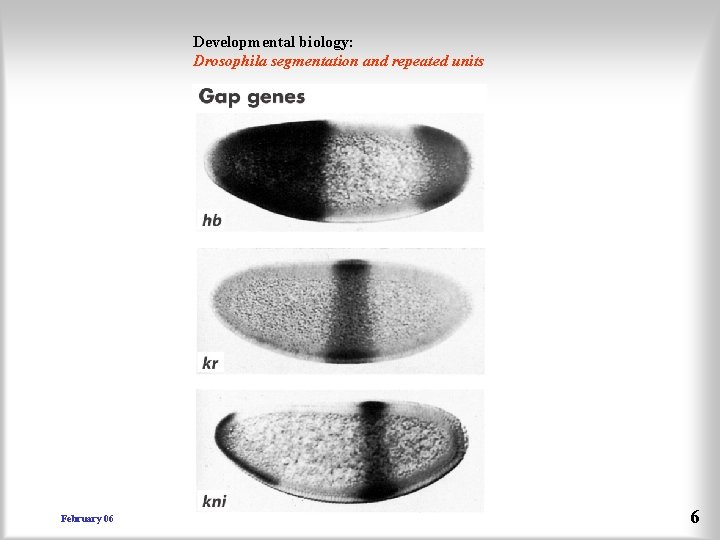 Developmental biology:
Drosophila segmentation and repeated units

Gap genes

hb

kr

kni

February 06

6